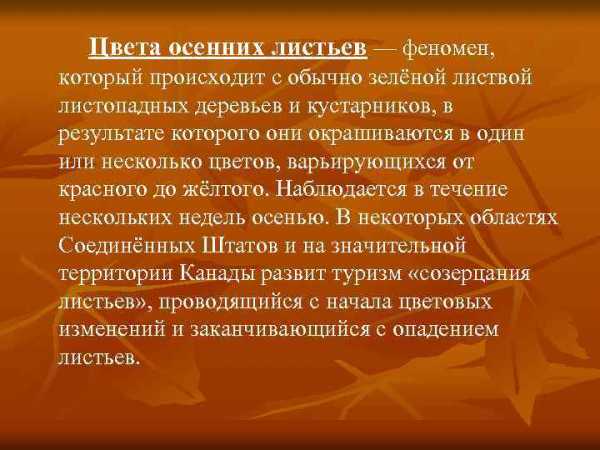 Цвета осенних листьев — феномен, который происходит с обычно зелёной листвой листопадных деревьев и кустарников, в результате которого они окрашиваются в один или несколько цветов, варьирующихся от красного до жёлтого. Наблюдается в течение нескольких недель осенью. В некоторых областях Соединённых Штатов и на значительной территории Канады развит туризм «созерцания листьев», проводящийся с начала цветовых изменений и заканчивающийся с опадением листьев.